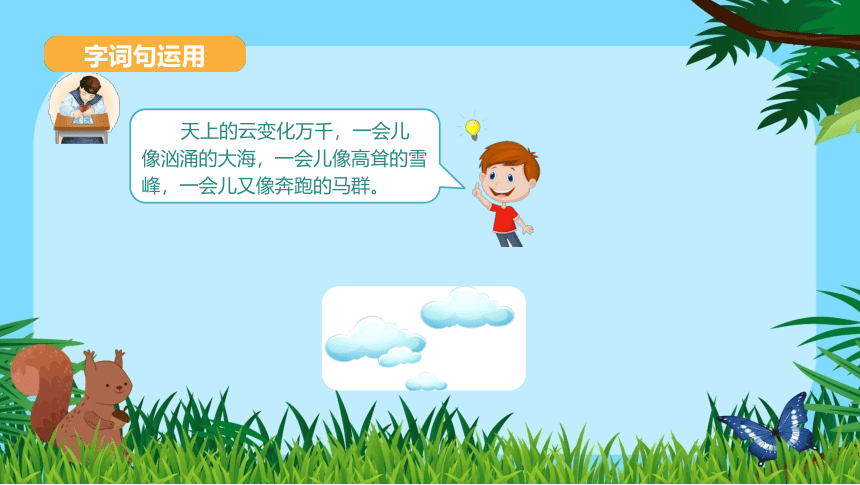 字词句运用

天上的云变化万千，一会儿像汹涌的大海，一会儿像高耸的雪峰，一会儿又像奔跑的马群。